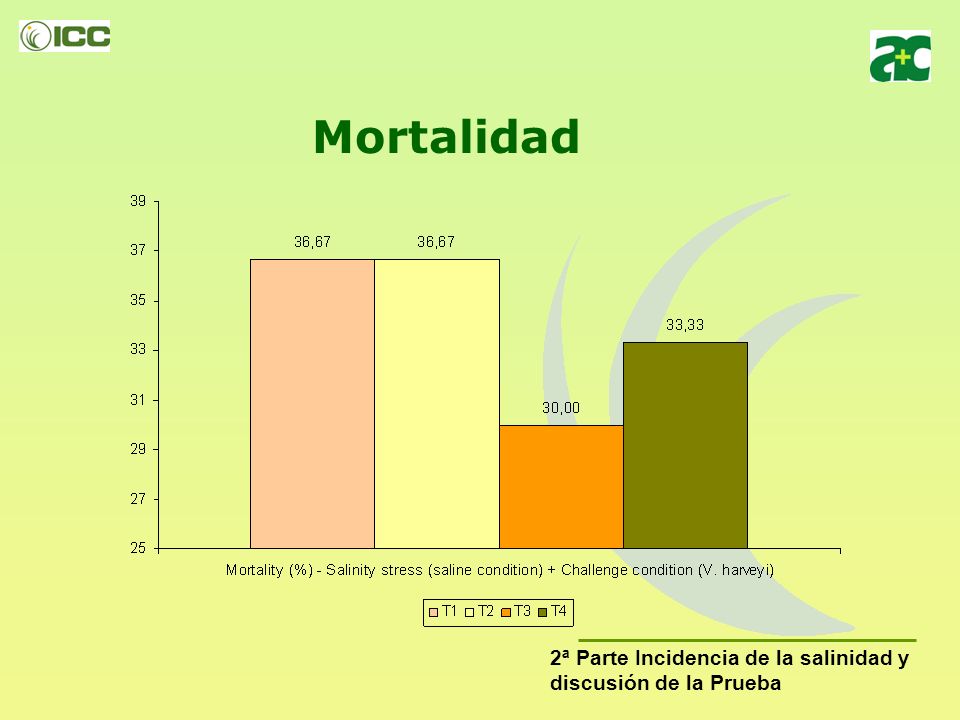 ICC

a+c

Mortalidad

39
37
35
33
31
29
27
25

36,67
36,67
30,00
33,33

Mortality (%) - Salinity stress (saline condition) + Challenge condition (V. harveyi)

T1 T2 T3 T4

2ª Parte Incidencia de la salinidad y discusión de la Prueba